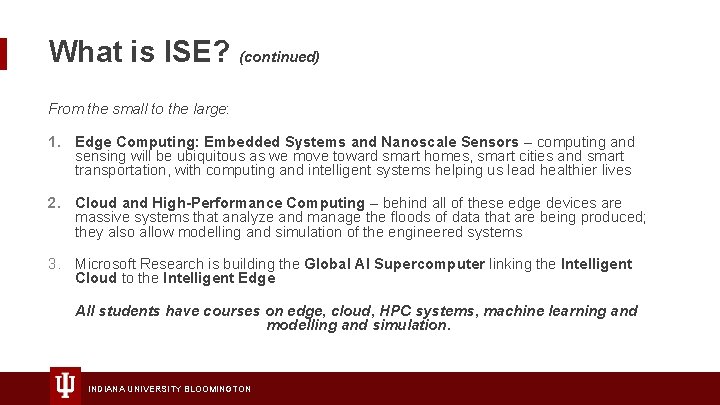 What is ISE? (continued)

From the small to the large:

1. Edge Computing: Embedded Systems and Nanoscale Sensors – computing and sensing will be ubiquitous as we move toward smart homes, smart cities and smart transportation, with computing and intelligent systems helping us lead healthier lives

2. Cloud and High-Performance Computing – behind all of these edge devices are massive systems that analyze and manage the floods of data that are being produced; they also allow modelling and simulation of the engineered systems

3. Microsoft Research is building the Global AI Supercomputer linking the Intelligent Cloud to the Intelligent Edge

All students have courses on edge, cloud, HPC systems, machine learning and modelling and simulation.

INDIANA UNIVERSITY BLOOMINGTON